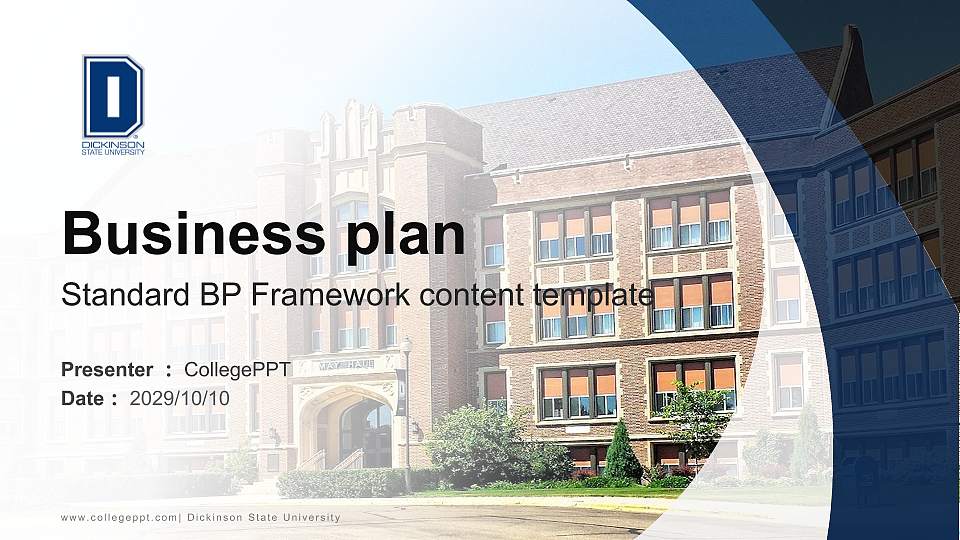 D
DICKINSON
STATE UNIVERSITY

Business plan

Standard BP Framework content template

Presenter ： CollegePPT

Date ： 2029/10/10

MAY HALL

www.collegeppt.com| Dickinson State University